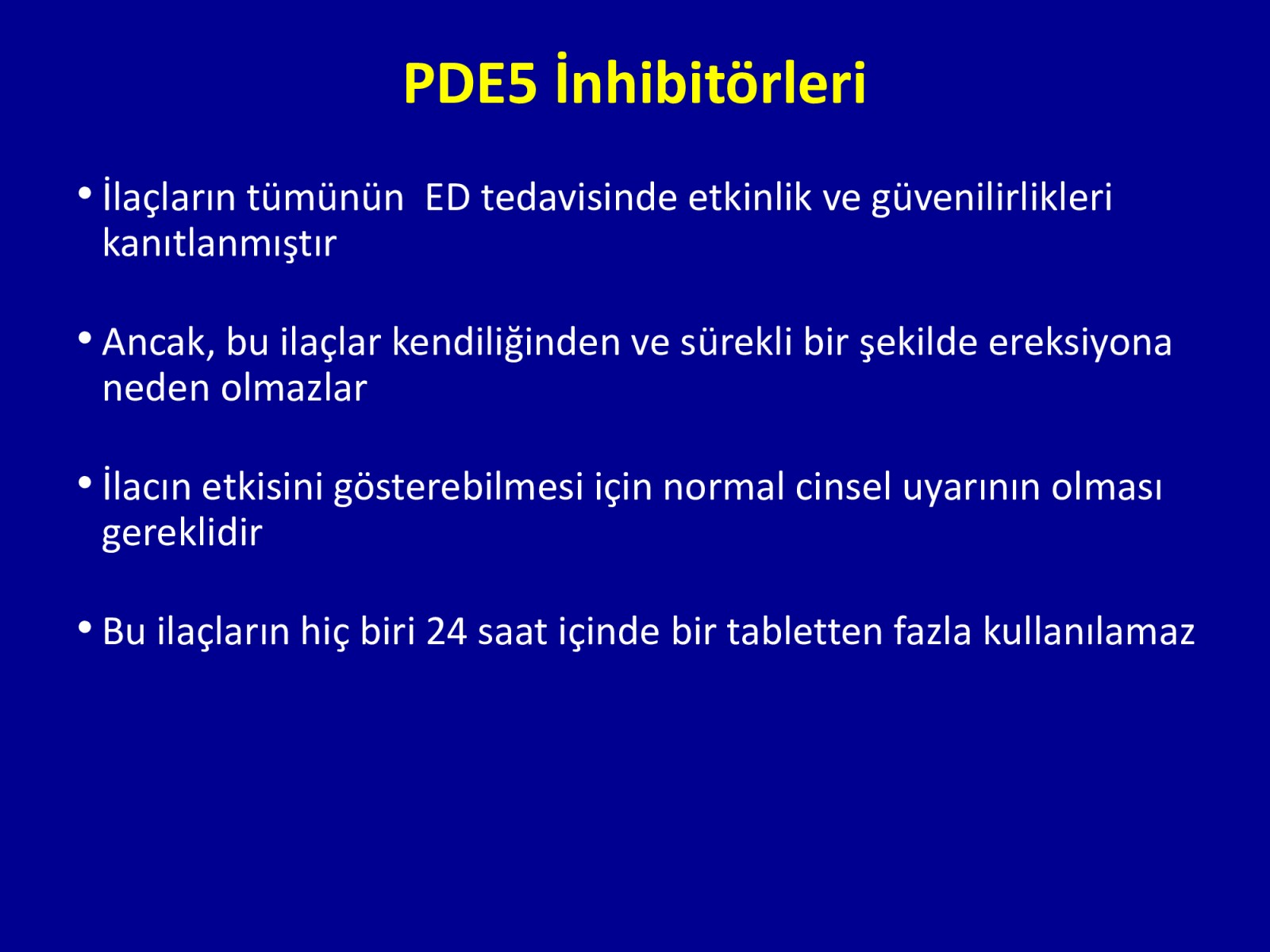 PDE5 İnhibitörleri

• İlaçların tümünün  ED tedavisinde etkinlik ve güvenilirlikleri kanıtlanmıştır

• Ancak, bu ilaçlar kendiliğinden ve sürekli bir şekilde ereksiyona neden olmazlar

• İlacın etkisini gösterebilmesi için normal cinsel uyarının olması gereklidir

• Bu ilaçların hiç biri 24 saat içinde bir tabletten fazla kullanılamaz